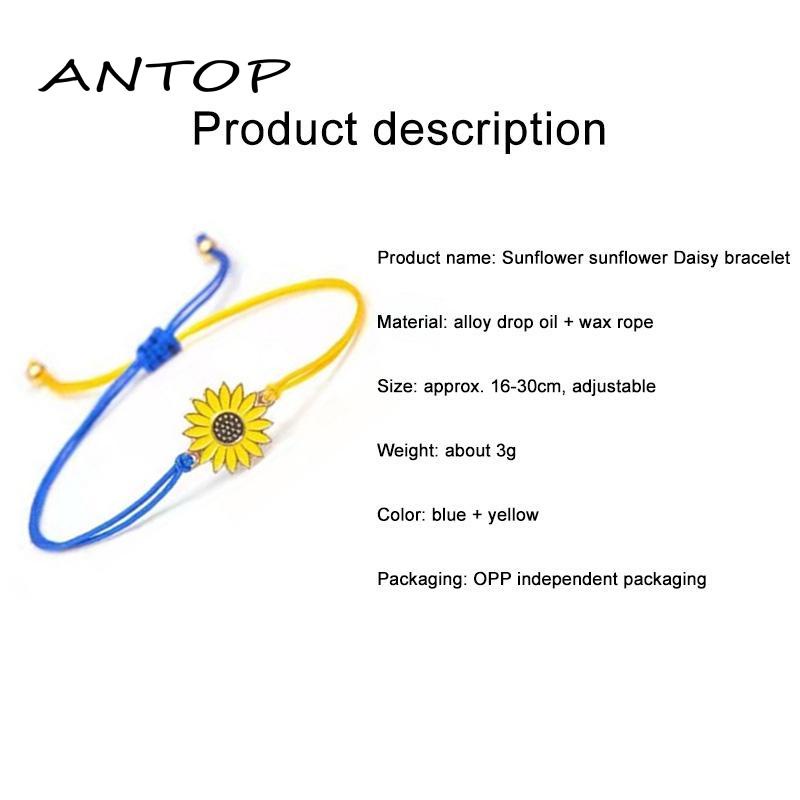 ANTOP
Product description

Product name: Sunflower sunflower Daisy bracelet

Material: alloy drop oil + wax rope

Size: approx. 16-30cm, adjustable

Weight: about 3g

Color: blue + yellow

Packaging: OPP independent packaging